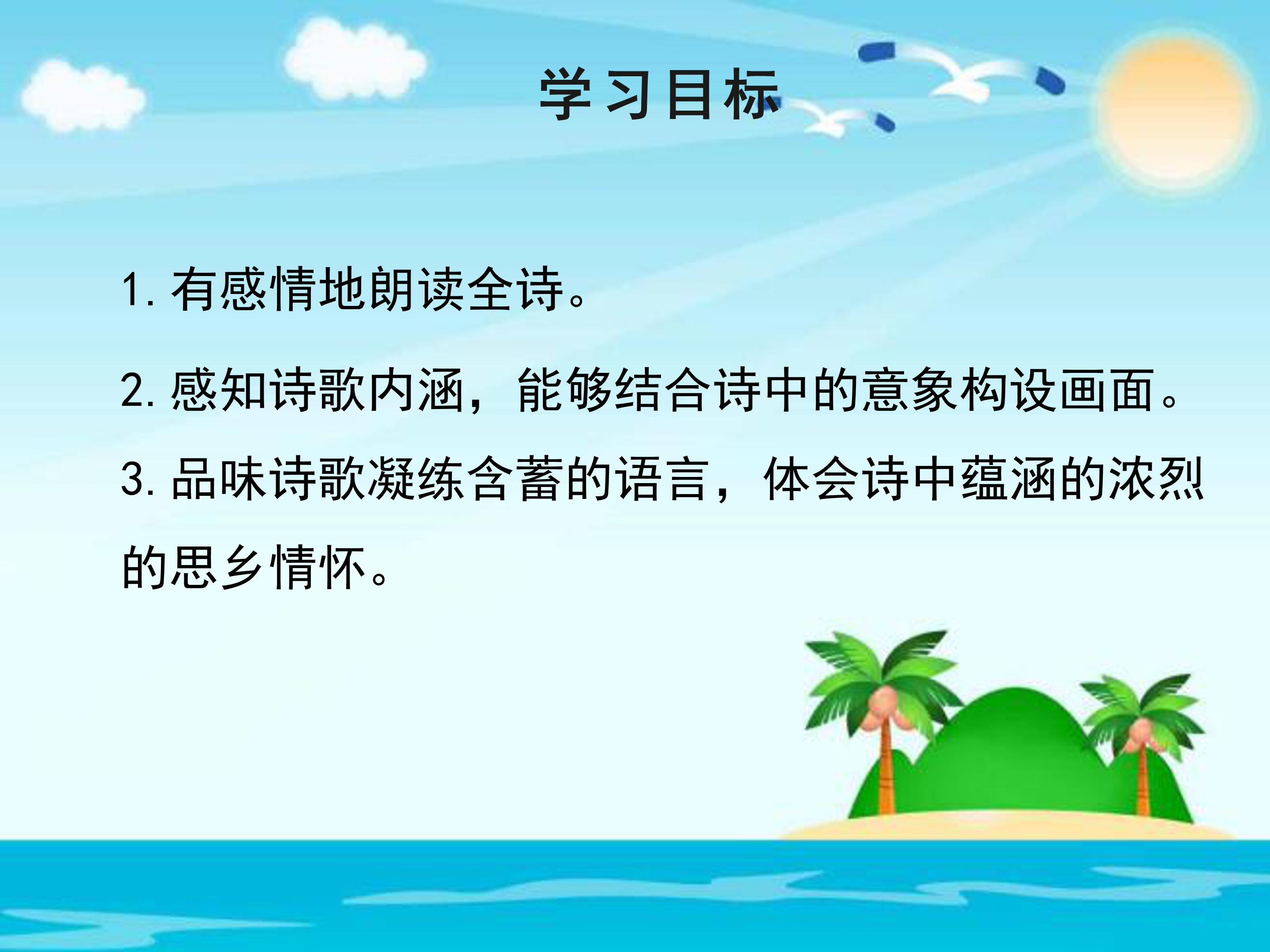 学习目标

1. 有感情地朗读全诗。

2. 感知诗歌内涵，能够结合诗中的意象构设画面。

3. 品味诗歌凝练含蓄的语言，体会诗中蕴涵的浓烈的思乡情怀。